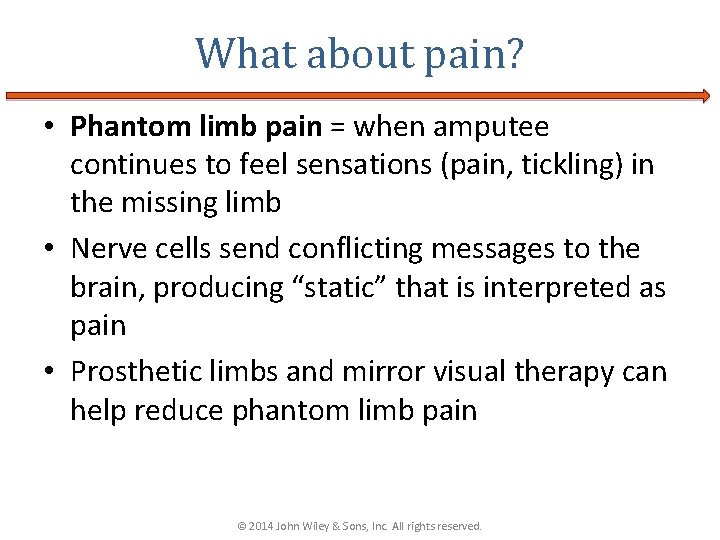 What about pain?

• Phantom limb pain = when amputee continues to feel sensations (pain, tickling) in the missing limb

• Nerve cells send conflicting messages to the brain, producing “static” that is interpreted as pain

• Prosthetic limbs and mirror visual therapy can help reduce phantom limb pain

© 2014 John Wiley & Sons, Inc. All rights reserved.